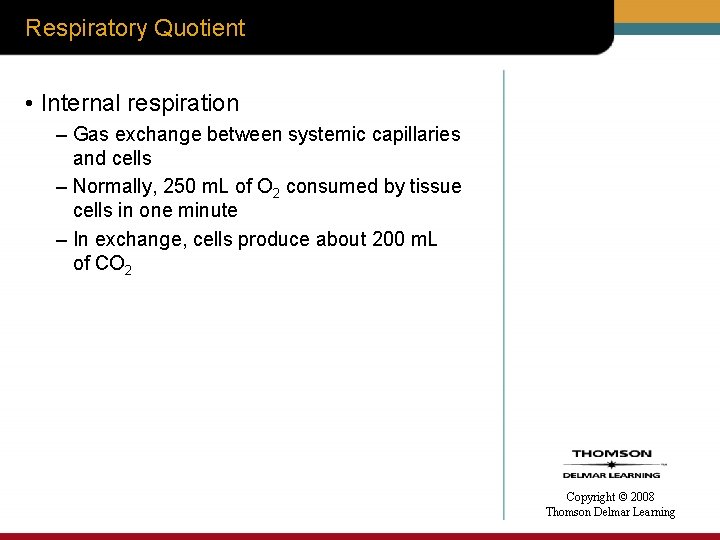 Respiratory Quotient

• Internal respiration

– Gas exchange between systemic capillaries and cells

– Normally, 250 mL of $O_2$ consumed by tissue cells in one minute

– In exchange, cells produce about 200 mL of $CO_2$

THOMSON
DELMAR LEARNING

Copyright © 2008
Thomson Delmar Learning